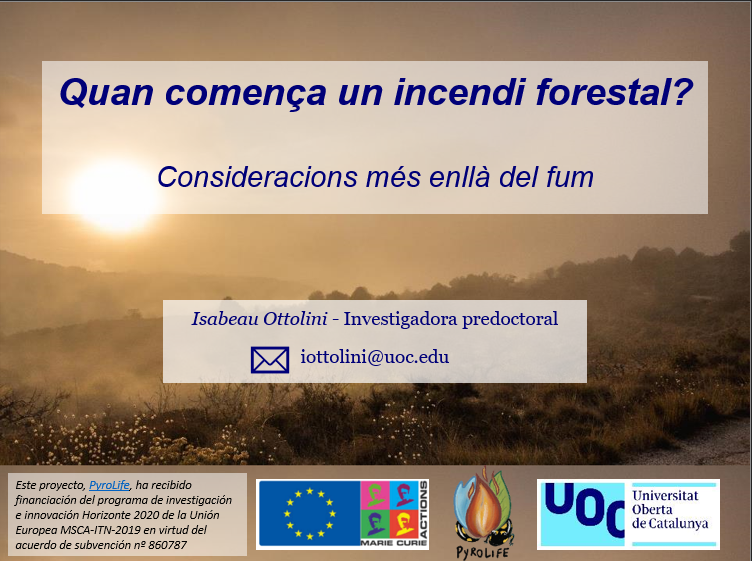 Quan comença un incendi forestal?

Consideracions més enllà del fum

Isabeau Ottolini - Investigadora predoctoral

iottolini@uoc.edu

Este proyecto, PyroLife, ha recibido financiación del programa de investigación e innovación Horizonte 2020 de la Unión Europea MSCA-ITN-2019 en virtud del acuerdo de subvención nº 860787

MARIE CURIE ACTIONS

PYROLIFE

UOC Universitat Oberta de Catalunya